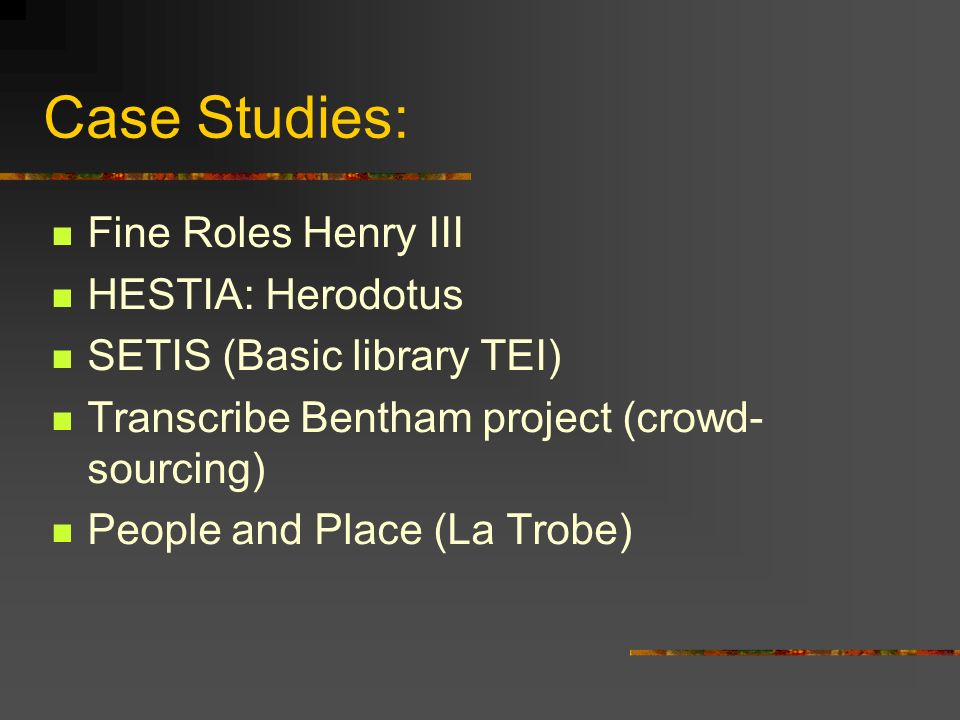 Case Studies:

- Fine Roles Henry III
- HESTIA: Herodotus
- SETIS (Basic library TEI)
- Transcribe Bentham project (crowd-sourcing)
- People and Place (La Trobe)